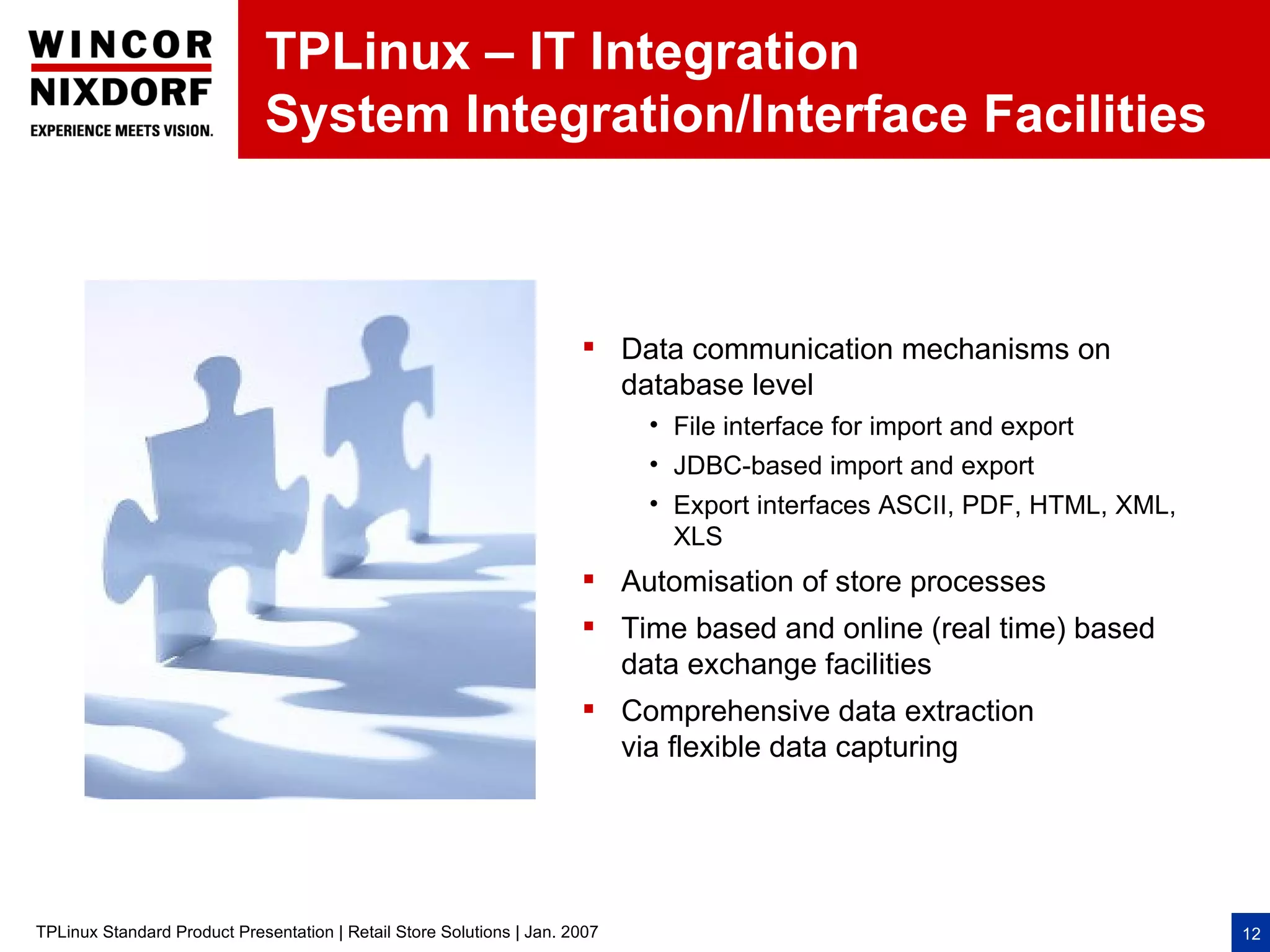 WINCOR
NIXDORF
EXPERIENCE MEETS VISION.

TPLinux – IT Integration
System Integration/Interface Facilities

▪ Data communication mechanisms on database level
  • File interface for import and export
  • JDBC-based import and export
  • Export interfaces ASCII, PDF, HTML, XML, XLS
▪ Automisation of store processes
▪ Time based and online (real time) based data exchange facilities
▪ Comprehensive data extraction via flexible data capturing

TPLinux Standard Product Presentation | Retail Store Solutions | Jan. 2007

12